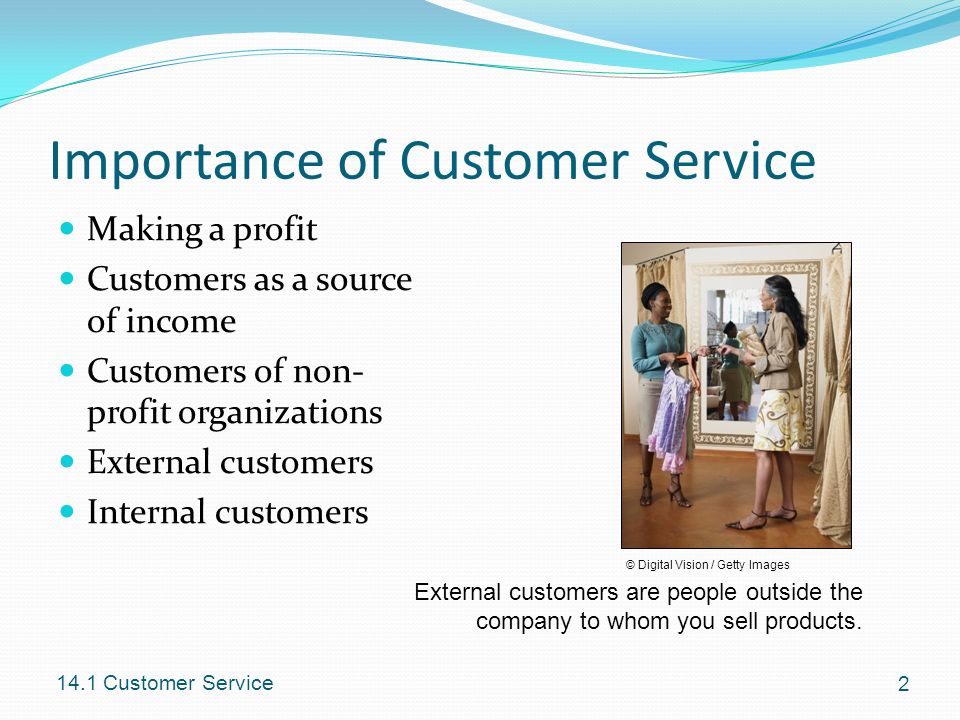 Importance of Customer Service

- Making a profit
- Customers as a source of income
- Customers of non-profit organizations
- External customers
- Internal customers

© Digital Vision / Getty Images

External customers are people outside the company to whom you sell products.

14.1 Customer Service

2